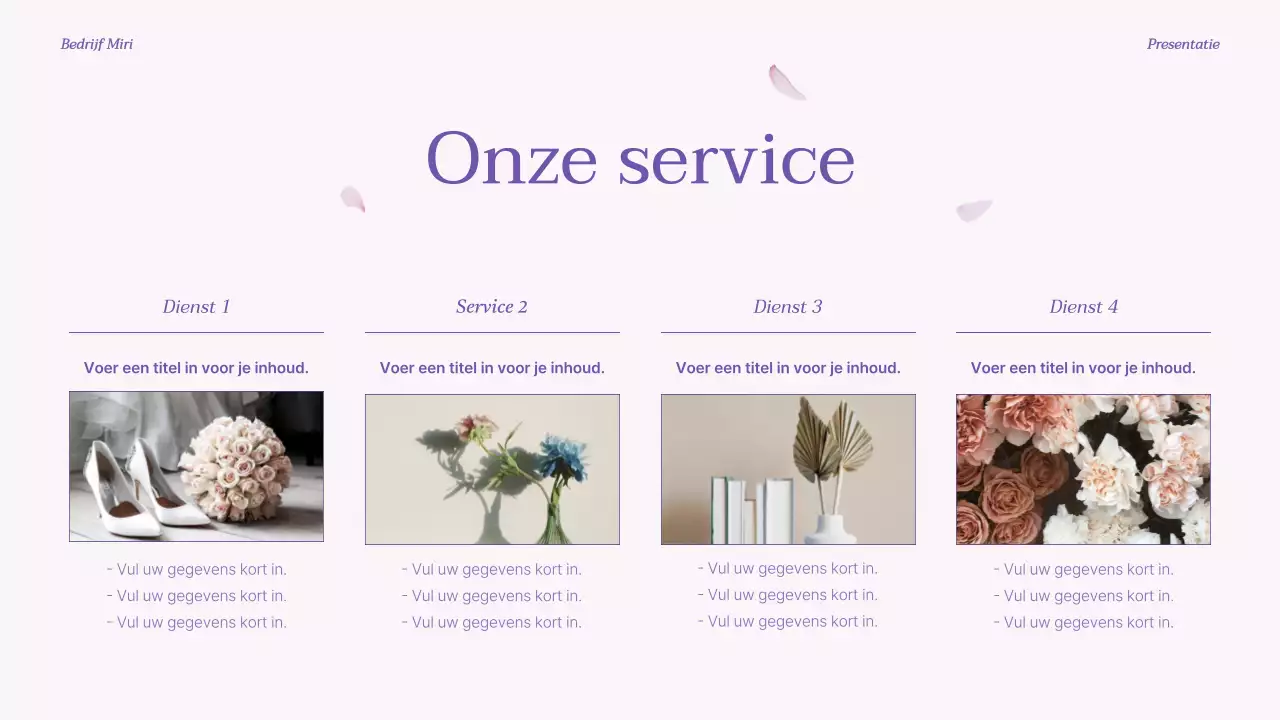 Bedrijf Miri

Presentatie

Onze service

Dienst 1

Voer een titel in voor je inhoud.

- Vul uw gegevens kort in.
- Vul uw gegevens kort in.
- Vul uw gegevens kort in.

Service 2

Voer een titel in voor je inhoud.

- Vul uw gegevens kort in.
- Vul uw gegevens kort in.
- Vul uw gegevens kort in.

Dienst 3

Voer een titel in voor je inhoud.

- Vul uw gegevens kort in.
- Vul uw gegevens kort in.
- Vul uw gegevens kort in.

Dienst 4

Voer een titel in voor je inhoud.

- Vul uw gegevens kort in.
- Vul uw gegevens kort in.
- Vul uw gegevens kort in.